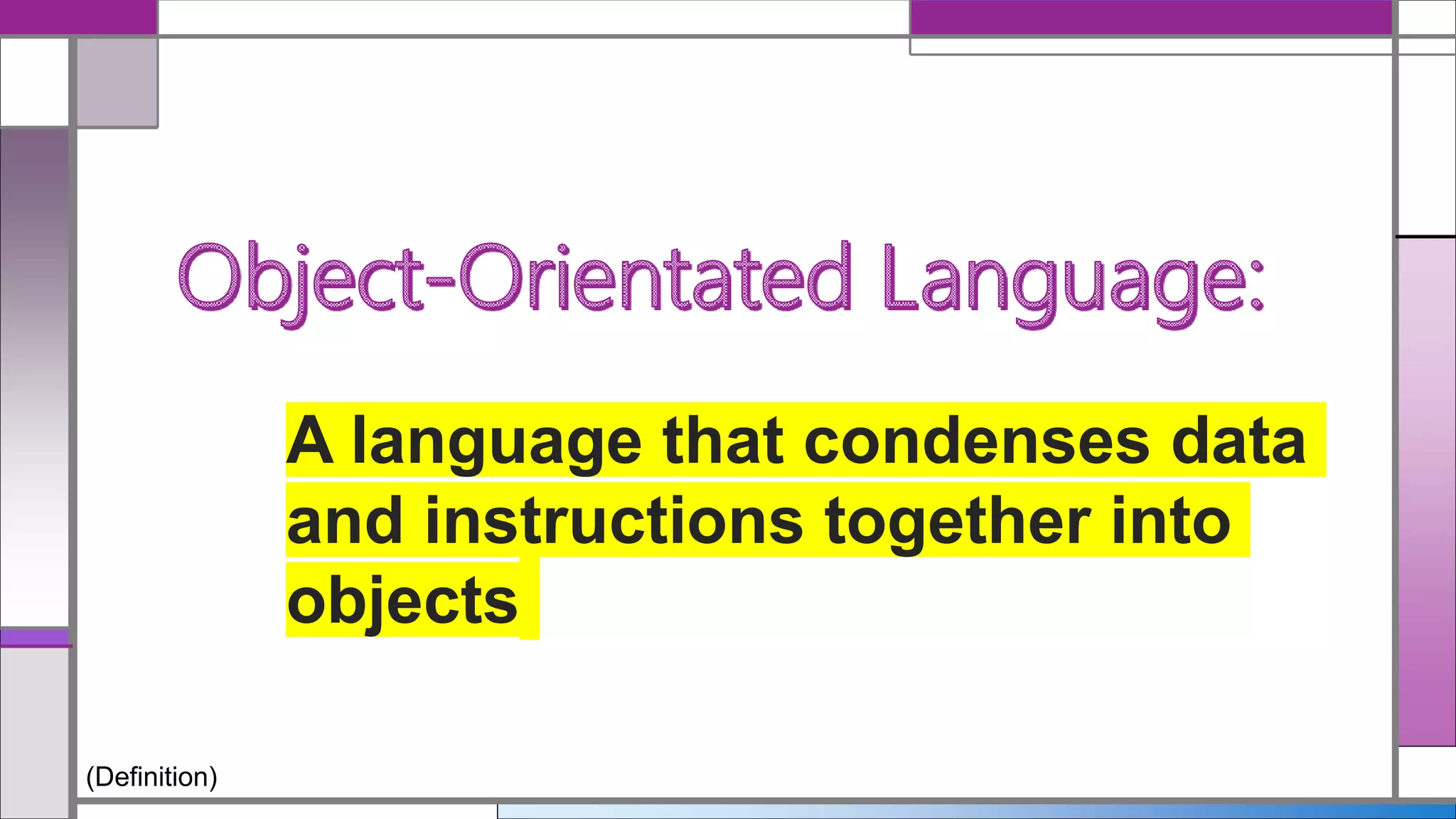 Object-Orientated Language:

A language that condenses data and instructions together into objects

(Definition)